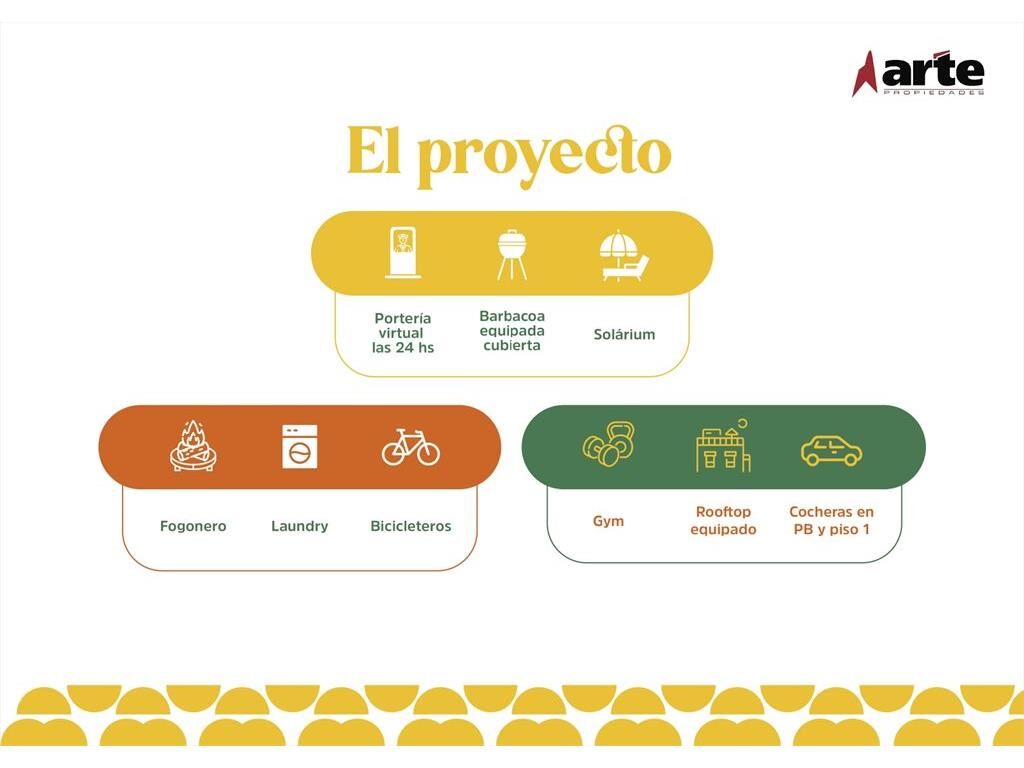 arte
PROPIEDADES

El proyecto

Portería virtual las 24 hs

Barbacoa equipada cubierta

Solárium

Fogonero

Laundry

Bicicleteros

Gym

Rooftop equipado

Cocheras en PB y piso 1